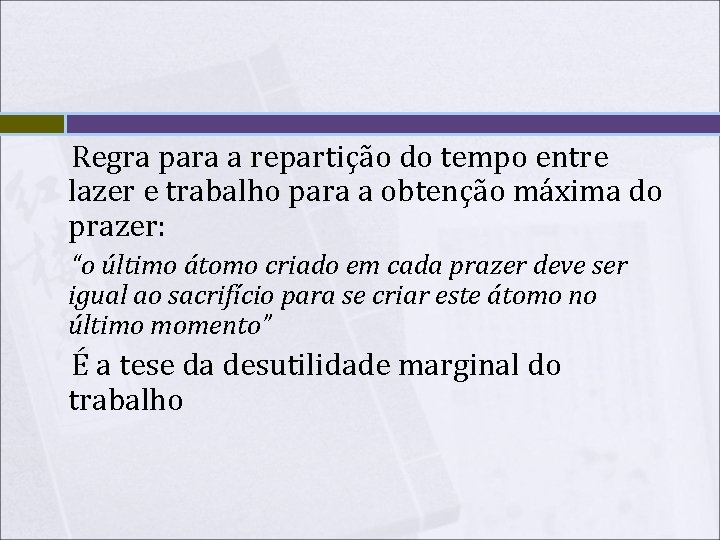 Regra para a repartição do tempo entre lazer e trabalho para a obtenção máxima do prazer:

“o último átomo criado em cada prazer deve ser igual ao sacrifício para se criar este átomo no último momento”

É a tese da desutilidade marginal do trabalho